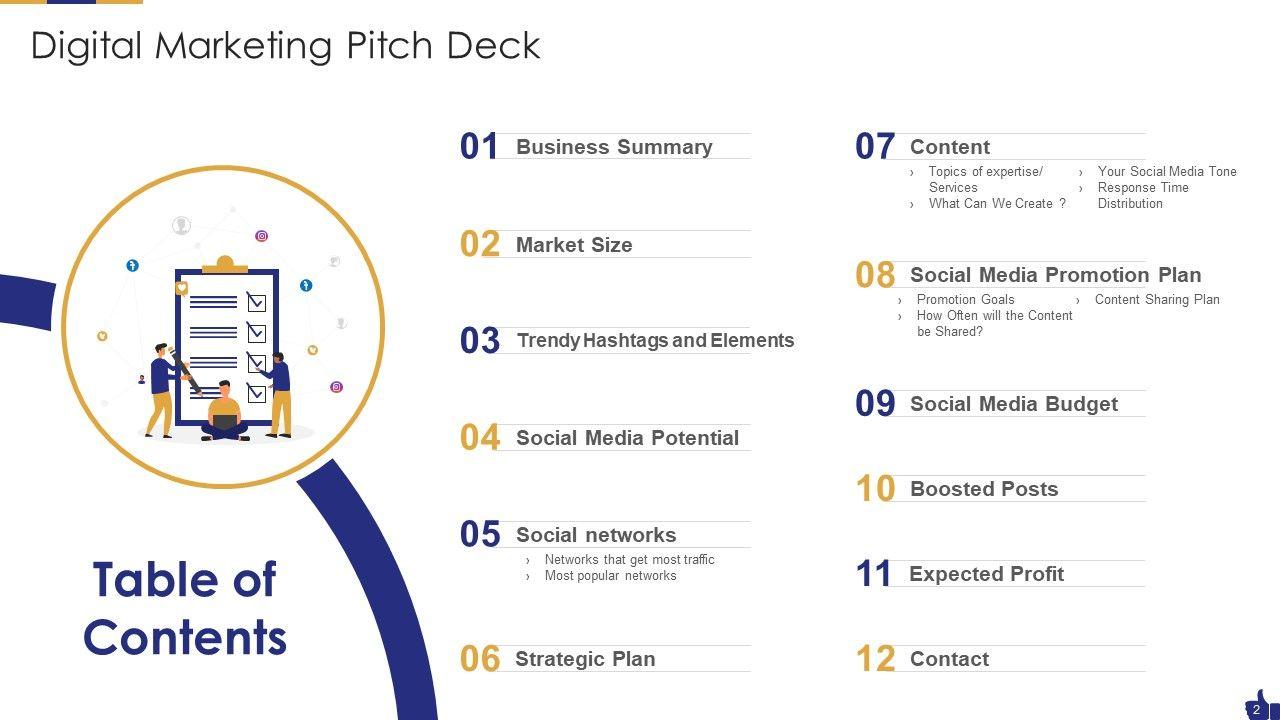 Digital Marketing Pitch Deck

Table of Contents

01 Business Summary

02 Market Size

03 Trendy Hashtags and Elements

04 Social Media Potential

05 Social networks
› Networks that get most traffic
› Most popular networks

06 Strategic Plan

07 Content
› Topics of expertise/ Services
› What Can We Create ?
› Your Social Media Tone
› Response Time Distribution

08 Social Media Promotion Plan
› Promotion Goals
› How Often will the Content be Shared?
› Content Sharing Plan

09 Social Media Budget

10 Boosted Posts

11 Expected Profit

12 Contact

2